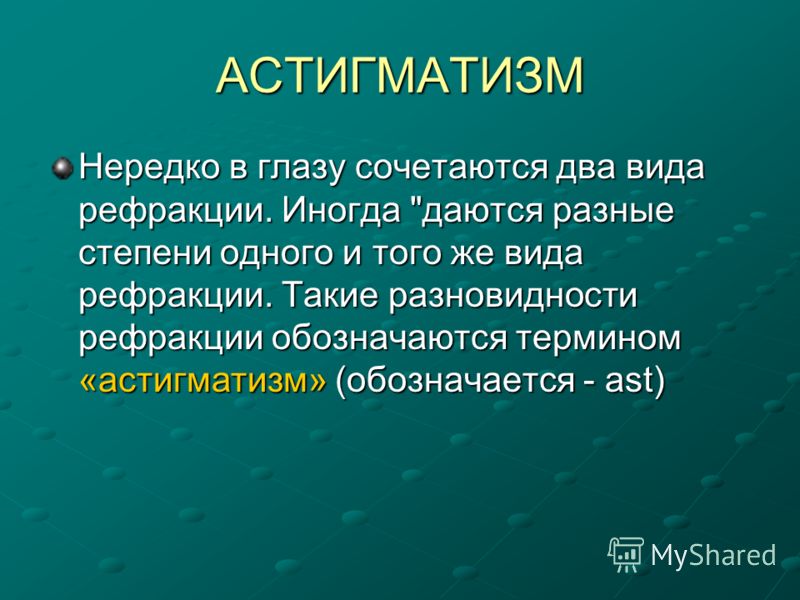 АСТИГМАТИЗМ

Нередко в глазу сочетаются два вида рефракции. Иногда "даются разные степени одного и того же вида рефракции. Такие разновидности рефракции обозначаются термином «астигматизм» (обозначается - ast)

MyShared